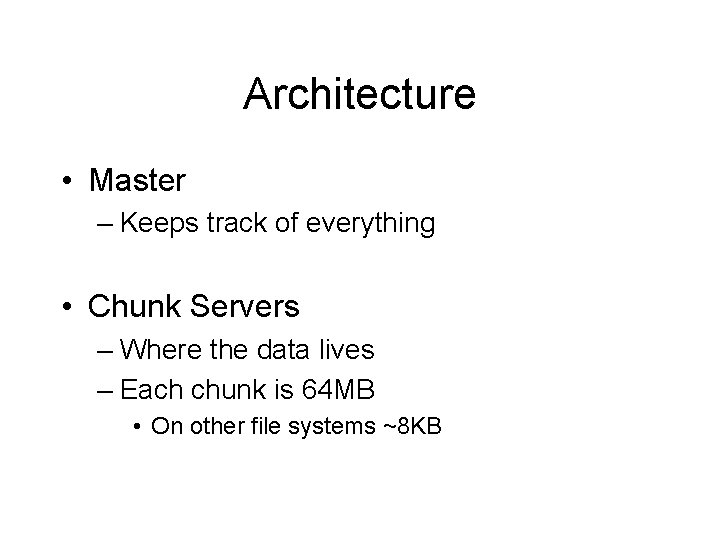 Architecture

• Master
– Keeps track of everything

• Chunk Servers
– Where the data lives
– Each chunk is 64MB
• On other file systems ~8KB